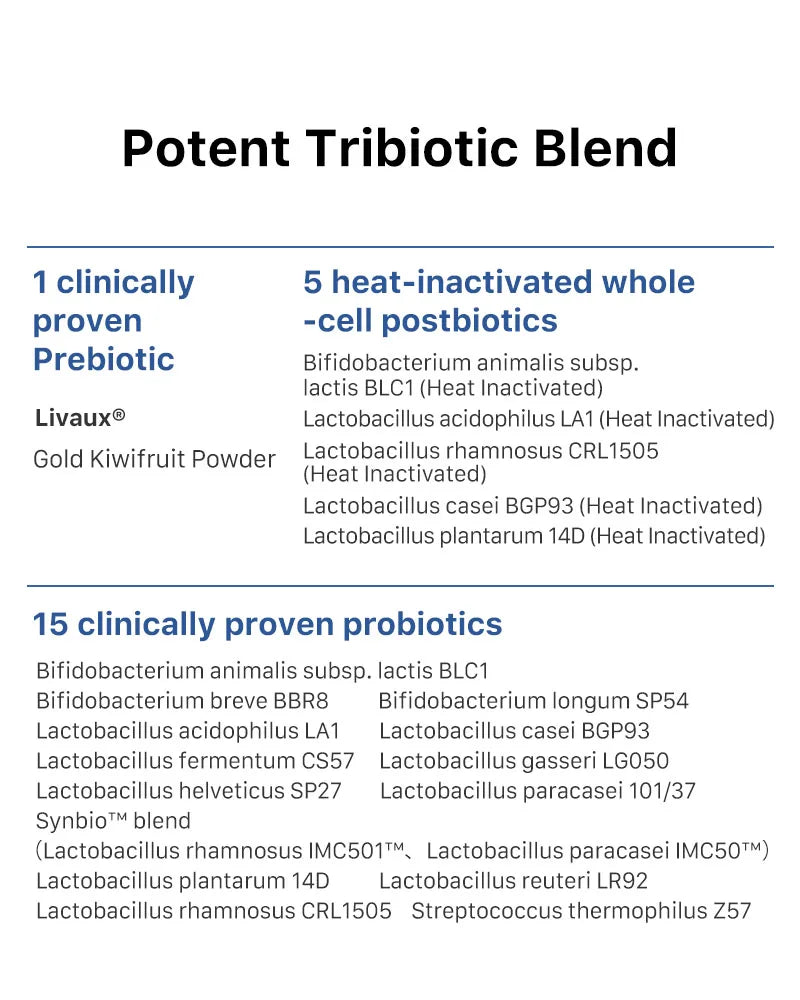 Potent Tribiotic Blend

1 clinically proven Prebiotic

Livaux®

Gold Kiwifruit Powder

5 heat-inactivated whole -cell postbiotics

Bifidobacterium animalis subsp. lactis BLC1 (Heat Inactivated)

Lactobacillus acidophilus LA1 (Heat Inactivated)

Lactobacillus rhamnosus CRL1505 (Heat Inactivated)

Lactobacillus casei BGP93 (Heat Inactivated)

Lactobacillus plantarum 14D (Heat Inactivated)

15 clinically proven probiotics

Bifidobacterium animalis subsp. lactis BLC1

Bifidobacterium breve BBR8

Bifidobacterium longum SP54

Lactobacillus acidophilus LA1

Lactobacillus casei BGP93

Lactobacillus fermentum CS57

Lactobacillus gasseri LG050

Lactobacillus helveticus SP27

Lactobacillus paracasei 101/37

Synbio™ blend
(Lactobacillus rhamnosus IMC501™、Lactobacillus paracasei IMC50™)

Lactobacillus plantarum 14D

Lactobacillus reuteri LR92

Lactobacillus rhamnosus CRL1505

Streptococcus thermophilus Z57